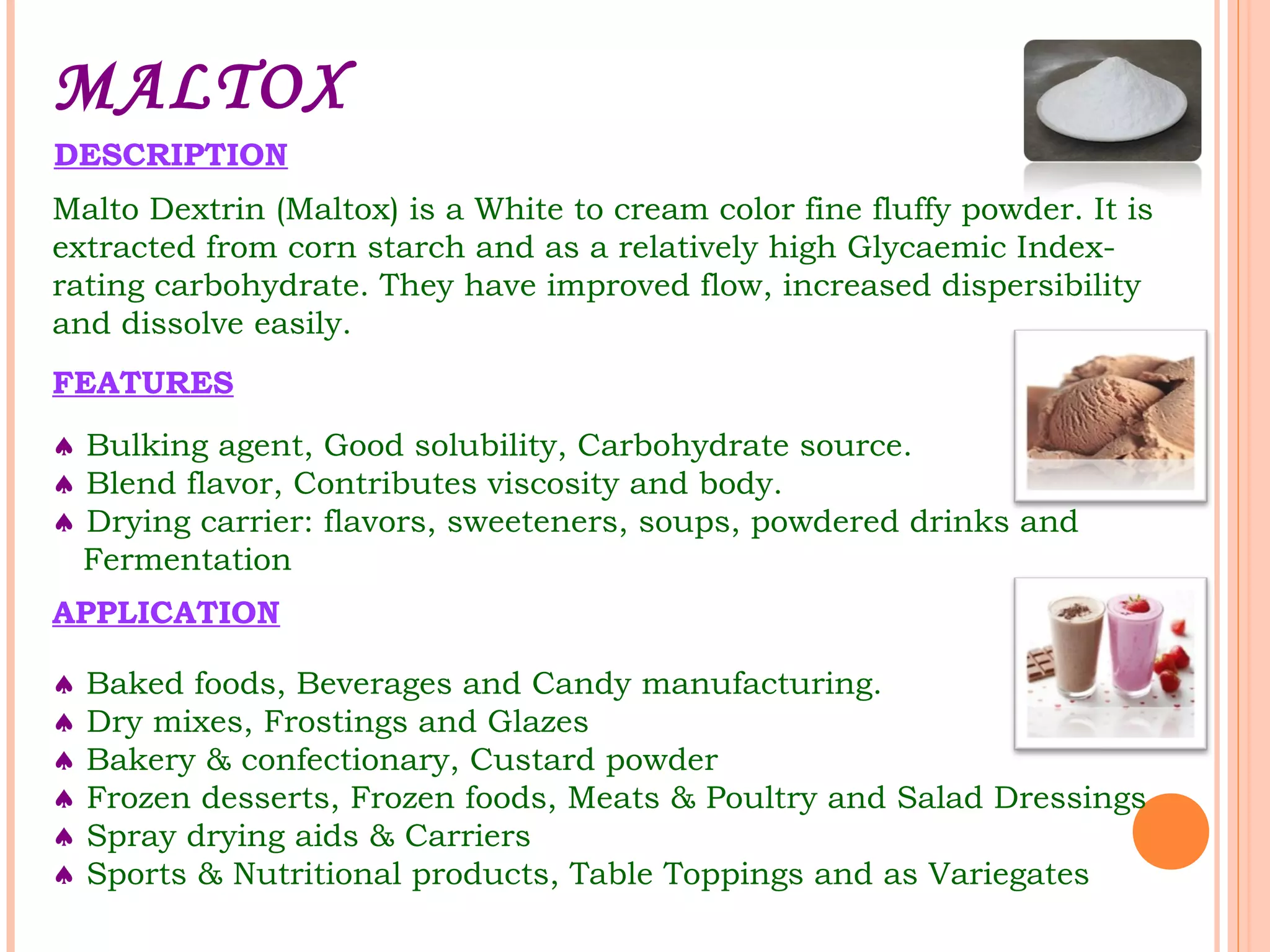 MALTOX

DESCRIPTION

Malto Dextrin (Maltox) is a White to cream color fine fluffy powder. It is extracted from corn starch and as a relatively high Glycaemic Index-rating carbohydrate. They have improved flow, increased dispersibility and dissolve easily.

FEATURES

♠ Bulking agent, Good solubility, Carbohydrate source.
♠ Blend flavor, Contributes viscosity and body.
♠ Drying carrier: flavors, sweeteners, soups, powdered drinks and Fermentation

APPLICATION

♠ Baked foods, Beverages and Candy manufacturing.
♠ Dry mixes, Frostings and Glazes
♠ Bakery & confectionary, Custard powder
♠ Frozen desserts, Frozen foods, Meats & Poultry and Salad Dressings
♠ Spray drying aids & Carriers
♠ Sports & Nutritional products, Table Toppings and as Variegates